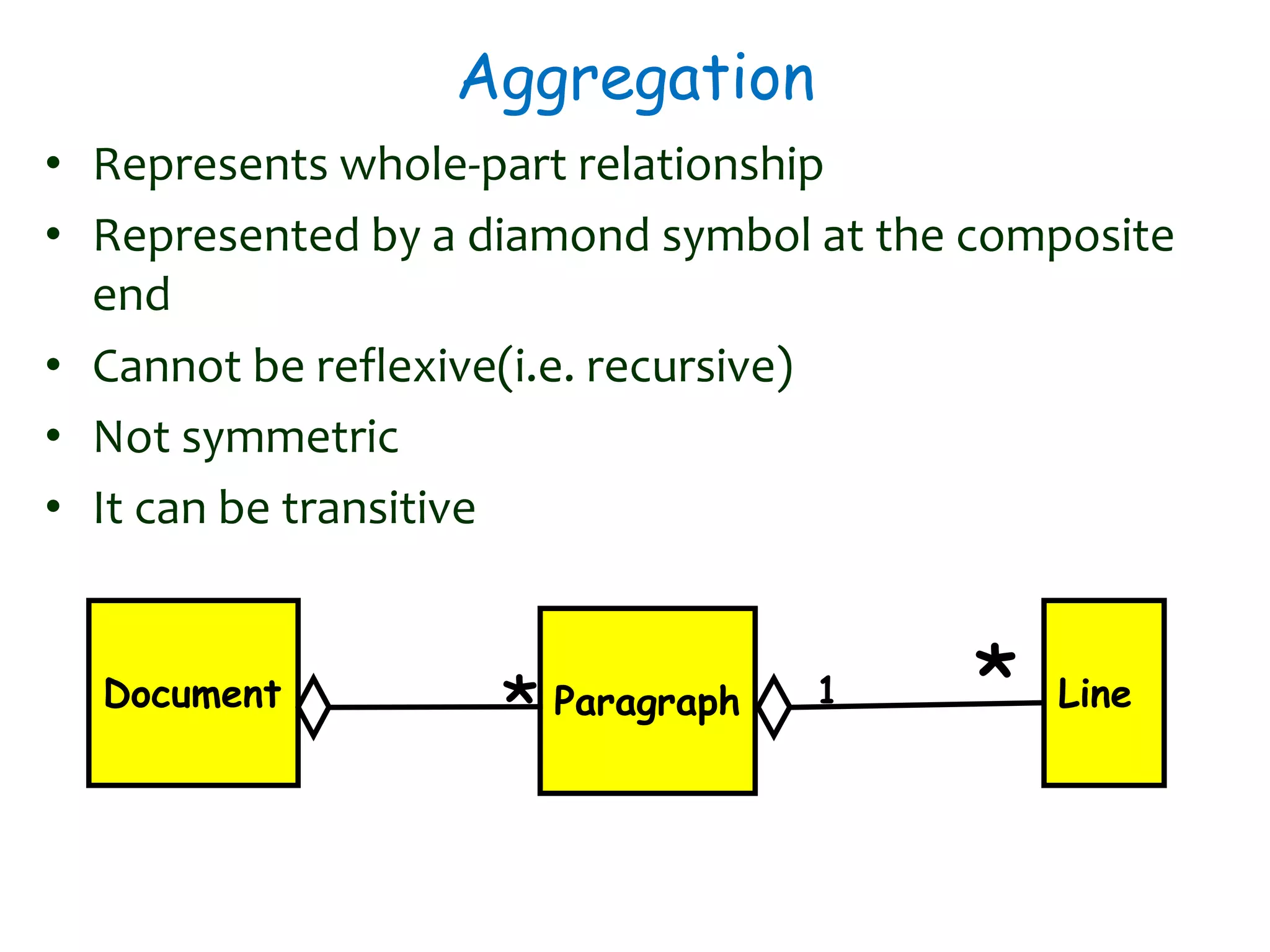 Aggregation

• Represents whole-part relationship
• Represented by a diamond symbol at the composite end
• Cannot be reflexive(i.e. recursive)
• Not symmetric
• It can be transitive

Document

*

Paragraph

1

*

Line